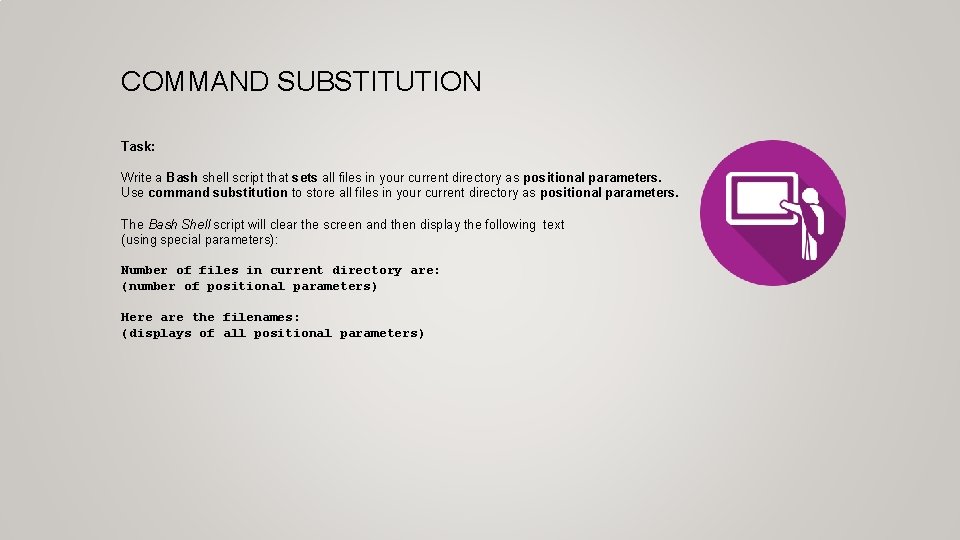 COMMAND SUBSTITUTION

Task:

Write a Bash shell script that sets all files in your current directory as positional parameters. Use command substitution to store all files in your current directory as positional parameters.

The Bash Shell script will clear the screen and then display the following text (using special parameters):

Number of files in current directory are:
(number of positional parameters)

Here are the filenames:
(displays of all positional parameters)